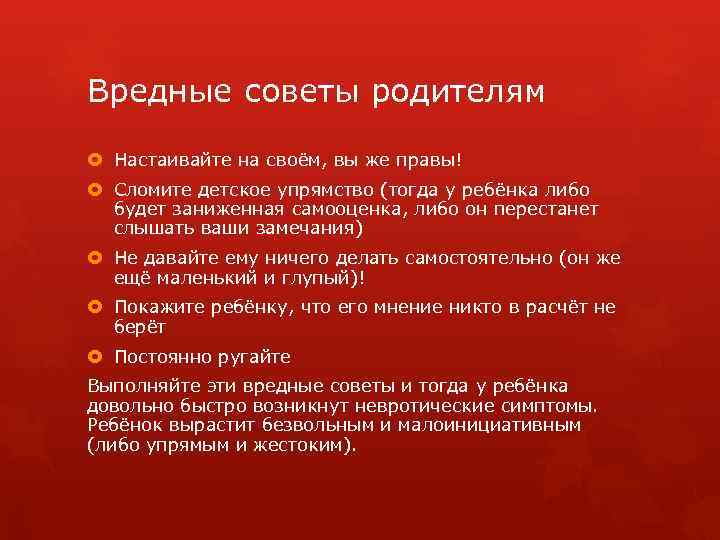 Вредные советы родителям

Настаивайте на своём, вы же правы!

Сломите детское упрямство (тогда у ребёнка либо будет заниженная самооценка, либо он перестанет слышать ваши замечания)

Не давайте ему ничего делать самостоятельно (он же ещё маленький и глупый)!

Покажите ребёнку, что его мнение никто в расчёт не берёт

Постоянно ругайте

Выполняйте эти вредные советы и тогда у ребёнка довольно быстро возникнут невротические симптомы. Ребёнок вырастит безвольным и малоинициативным (либо упрямым и жестоким).